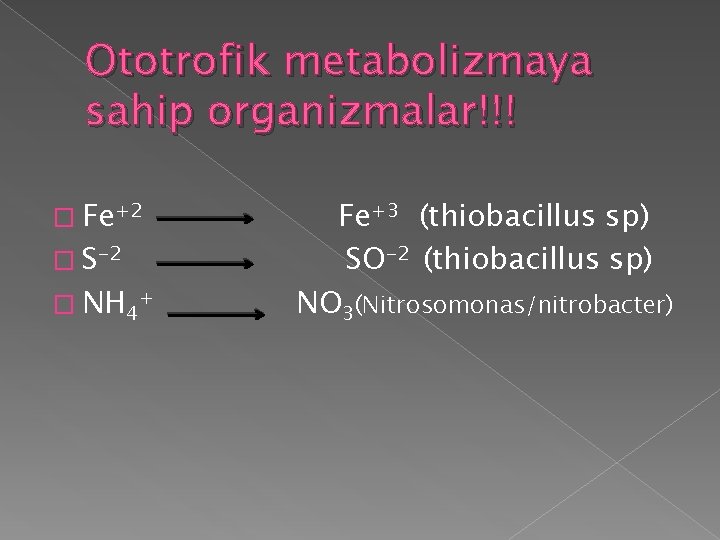 Ototrofik metabolizmaya sahip organizmalar!!!

$Fe^{+2} \longrightarrow Fe^{+3}$ (thiobacillus sp)
$S^{-2} \longrightarrow SO^{-2}$ (thiobacillus sp)
$NH_4^+ \longrightarrow NO_3$(Nitrosomonas/nitrobacter)